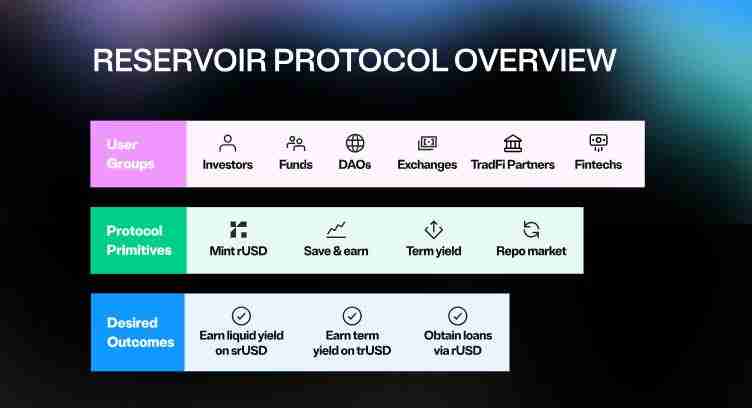 RESERVOIR PROTOCOL OVERVIEW

User Groups
Investors
Funds
DAOs
Exchanges
TradFi Partners
Fintechs

Protocol Primitives
Mint rUSD
Save & earn
Term yield
Repo market

Desired Outcomes
Earn liquid yield on srUSD
Earn term yield on trUSD
Obtain loans via rUSD